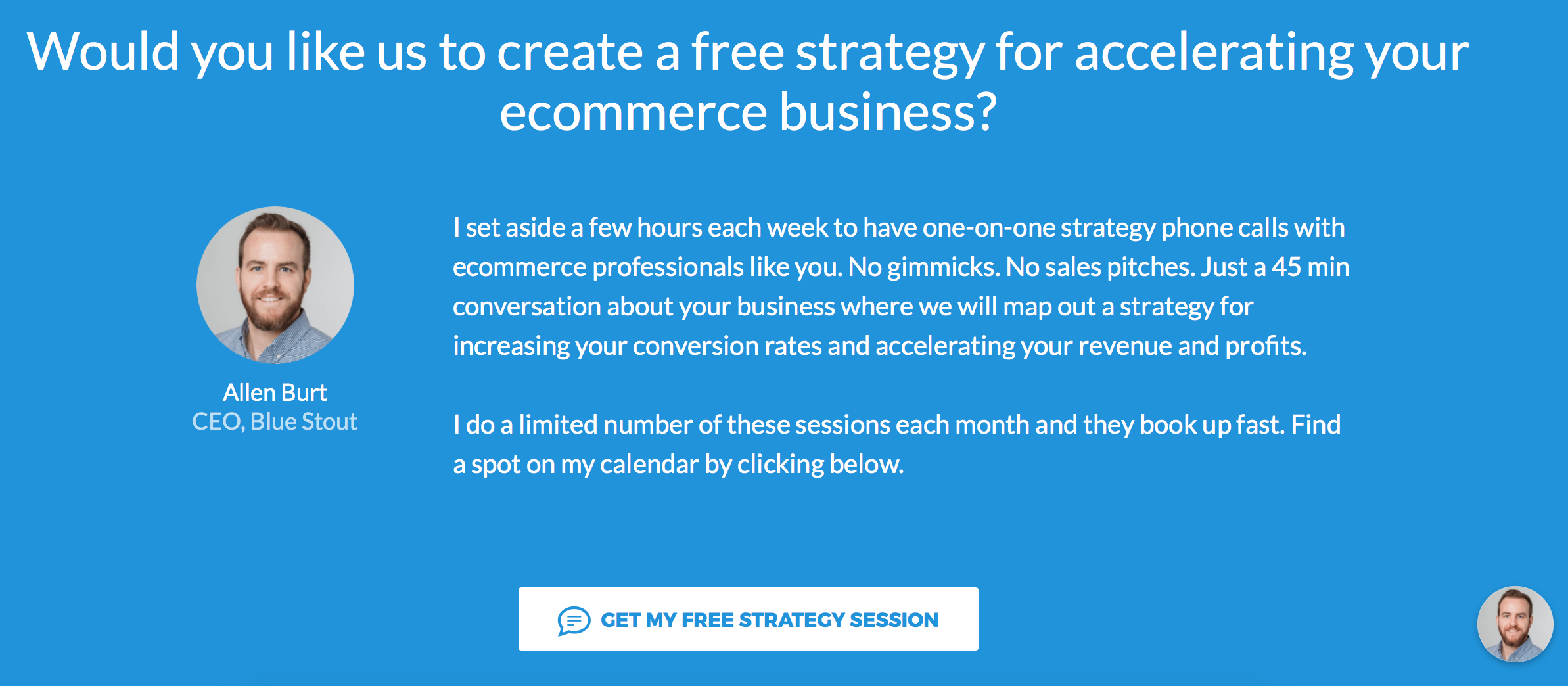 Would you like us to create a free strategy for accelerating your ecommerce business?

Allen Burt
CEO, Blue Stout

I set aside a few hours each week to have one-on-one strategy phone calls with ecommerce professionals like you. No gimmicks. No sales pitches. Just a 45 min conversation about your business where we will map out a strategy for increasing your conversion rates and accelerating your revenue and profits.

I do a limited number of these sessions each month and they book up fast. Find a spot on my calendar by clicking below.

GET MY FREE STRATEGY SESSION